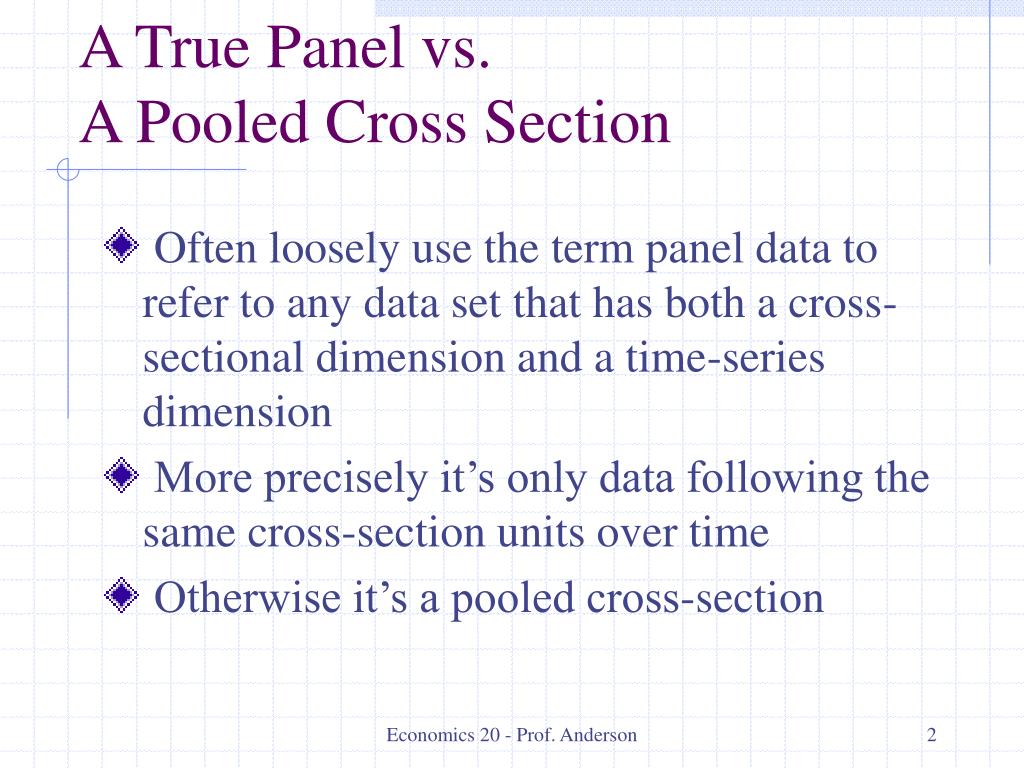 A True Panel vs.
A Pooled Cross Section

Often loosely use the term panel data to refer to any data set that has both a cross-sectional dimension and a time-series dimension

More precisely it’s only data following the same cross-section units over time

Otherwise it’s a pooled cross-section

Economics 20 - Prof. Anderson

2